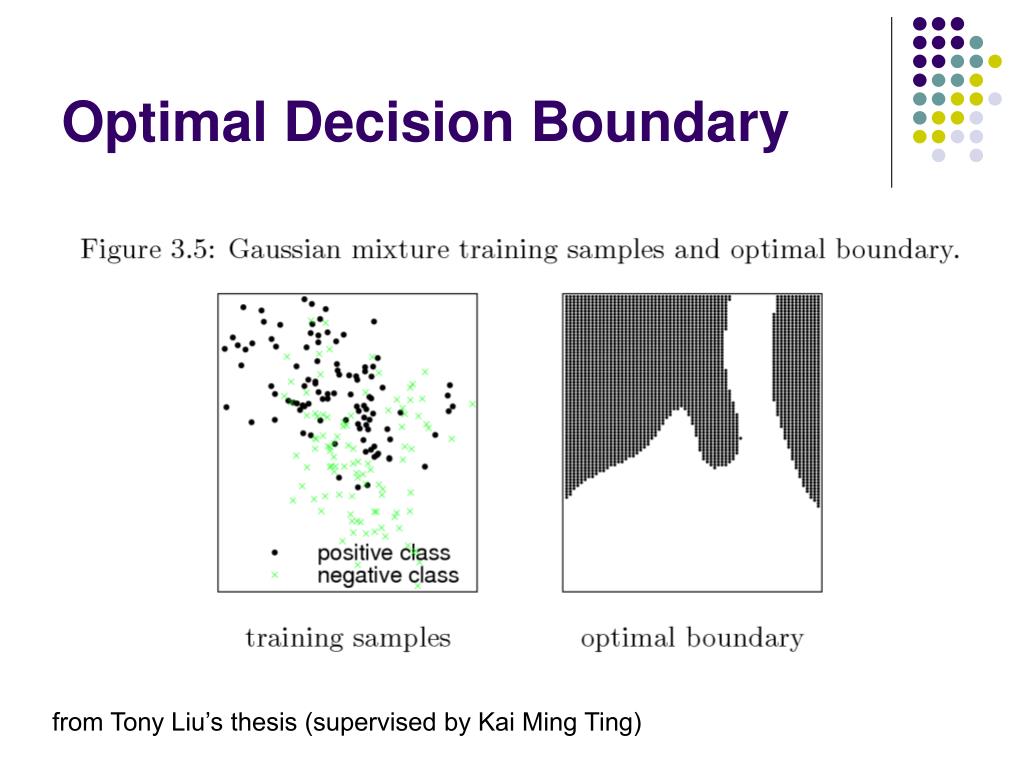 Optimal Decision Boundary

Figure 3.5: Gaussian mixture training samples and optimal boundary.

positive class
negative class

training samples

optimal boundary

from Tony Liu's thesis (supervised by Kai Ming Ting)